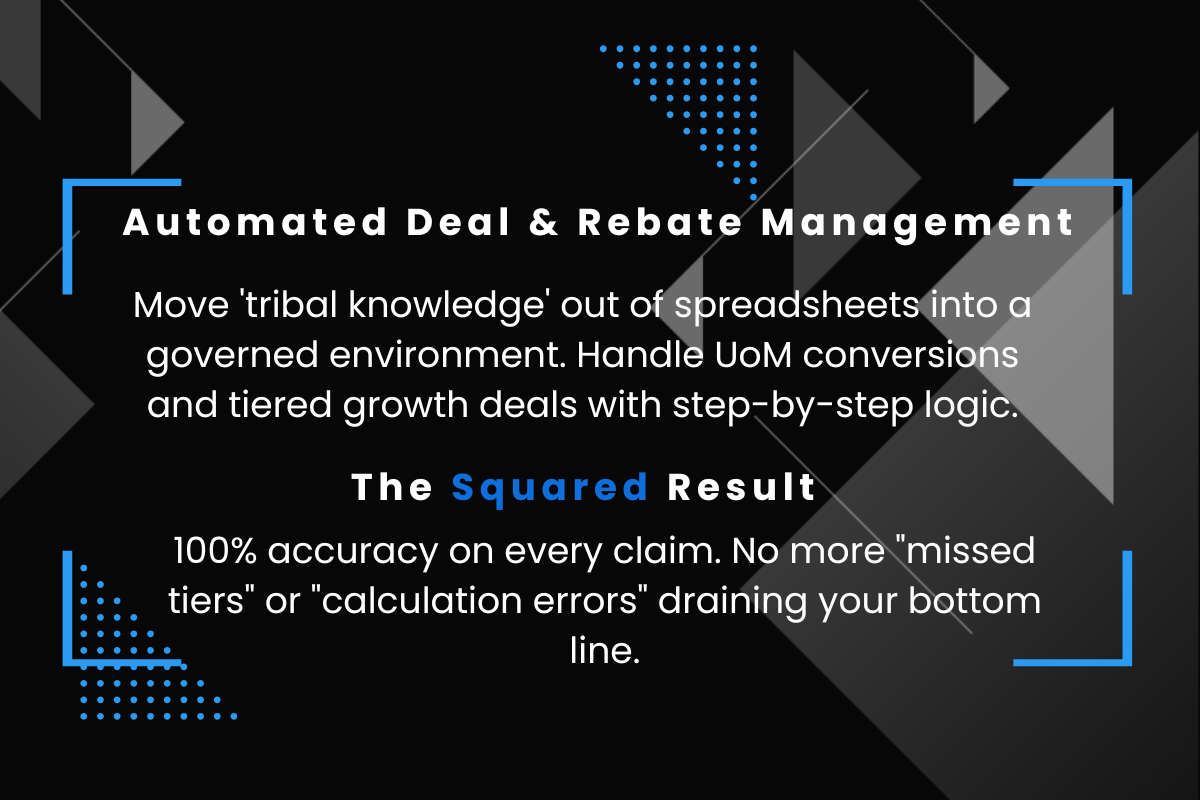 Automated Deal & Rebate Management

Move 'tribal knowledge' out of spreadsheets into a governed environment. Handle UoM conversions and tiered growth deals with step-by-step logic.

The Squared Result

100% accuracy on every claim. No more "missed tiers" or "calculation errors" draining your bottom line.